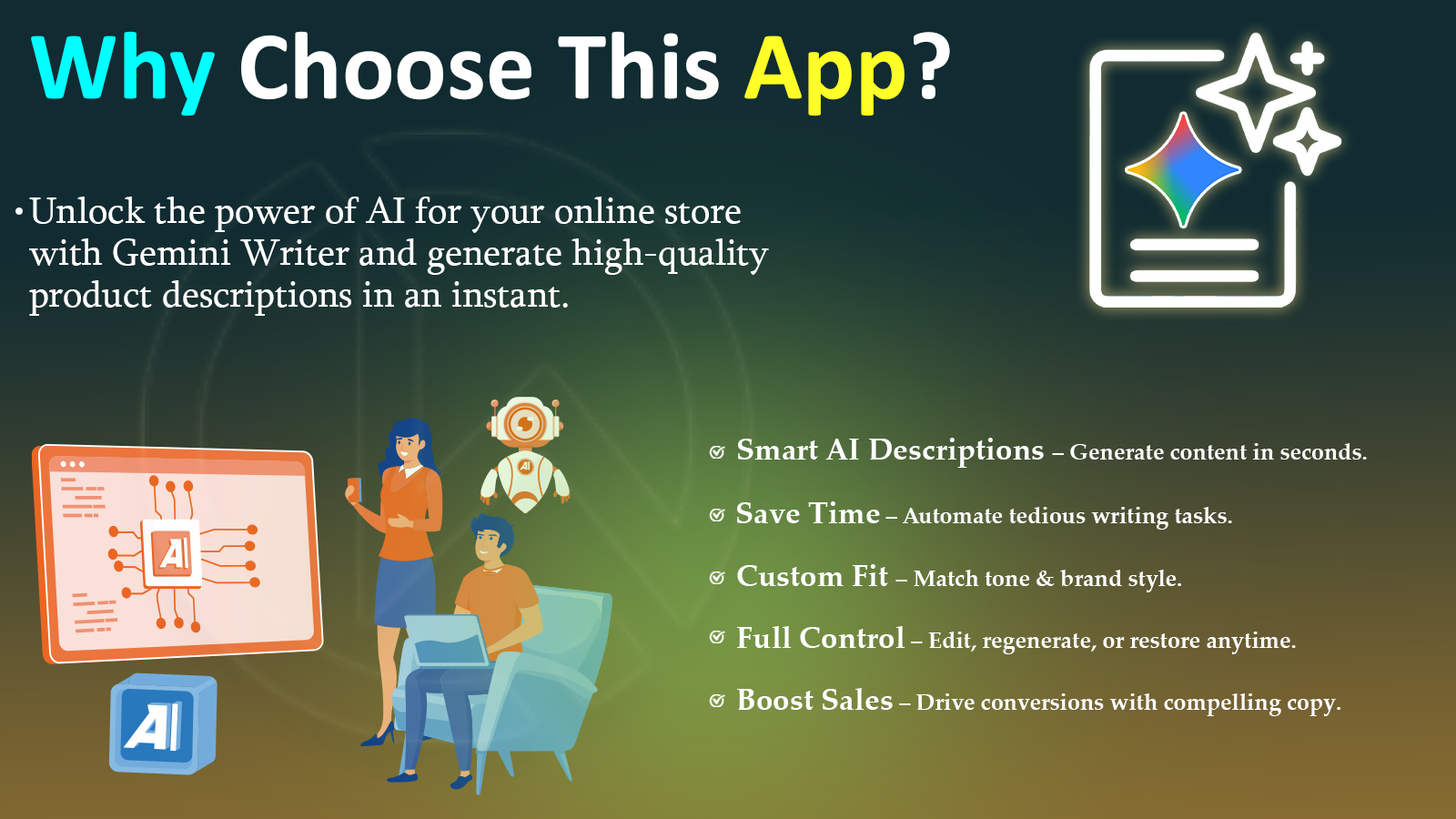 Why Choose This App?

• Unlock the power of AI for your online store with Gemini Writer and generate high-quality product descriptions in an instant.

AI

AI

AI

Smart AI Descriptions – Generate content in seconds.

Save Time – Automate tedious writing tasks.

Custom Fit – Match tone & brand style.

Full Control – Edit, regenerate, or restore anytime.

Boost Sales – Drive conversions with compelling copy.